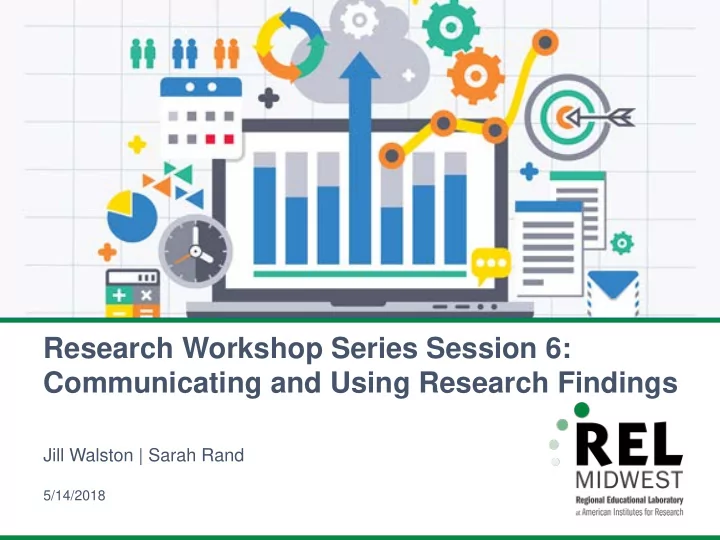 Research Workshop Series Session 6: Communicating and Using Research Findings

Jill Walston | Sarah Rand

5/14/2018

REL MIDWEST
Regional Educational Laboratory
at American Institutes for Research